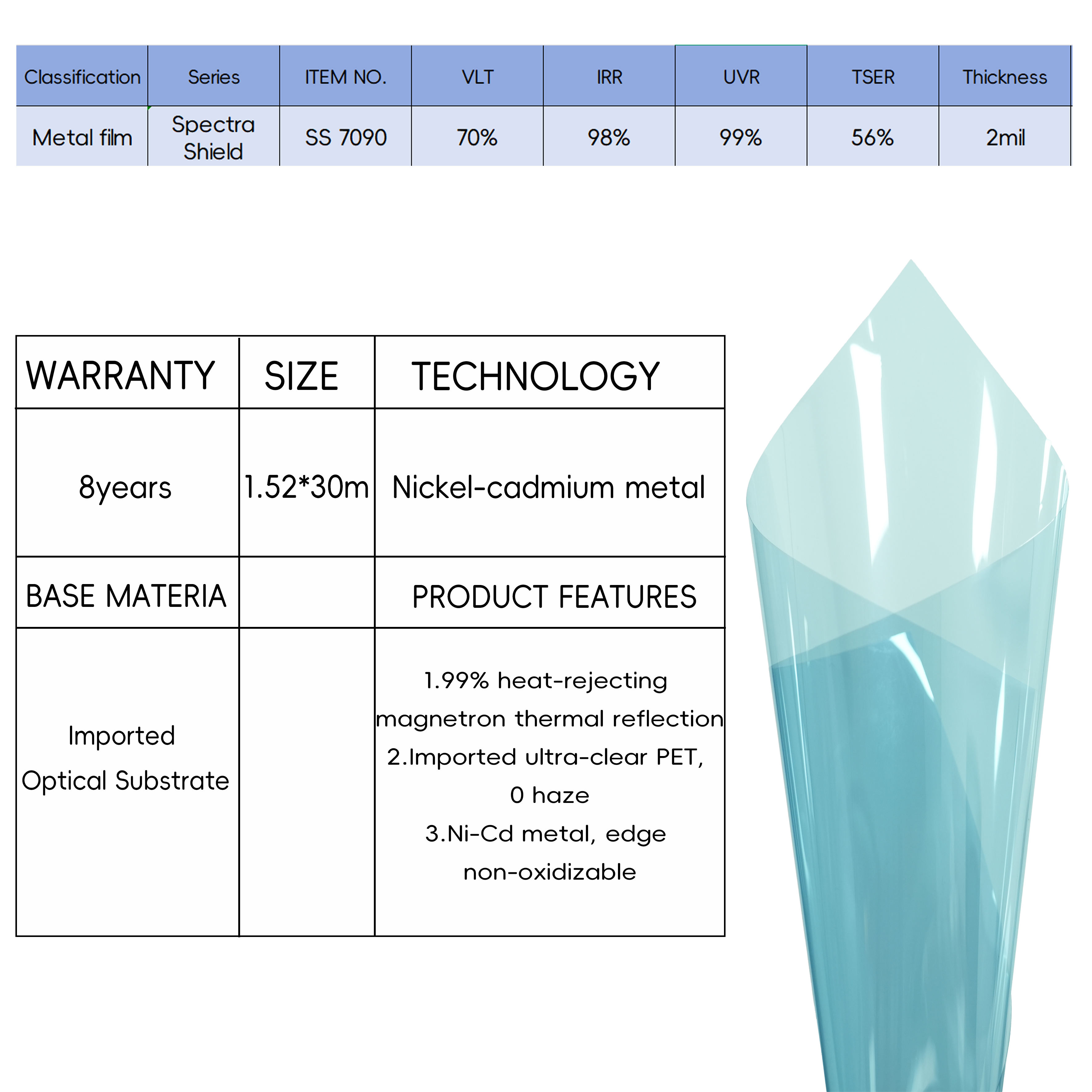 | Classification | Series | ITEM NO. | VLT | IRR | UVR | TSER | Thickness |
|---|---|---|---|---|---|---|---|
| Metal film | Spectra Shield | SS 7090 | 70% | 98% | 99% | 56% | 2mil |

| WARRANTY | SIZE | TECHNOLOGY |
|---|---|---|
| 8years | 1.52*30m | Nickel-cadmium metal |
| BASE MATERIA | | PRODUCT FEATURES |
| Imported Optical Substrate | | 1.99% heat-rejecting magnetron thermal reflection 2.Imported ultra-clear PET, 0 haze 3.Ni-Cd metal, edge non-oxidizable |